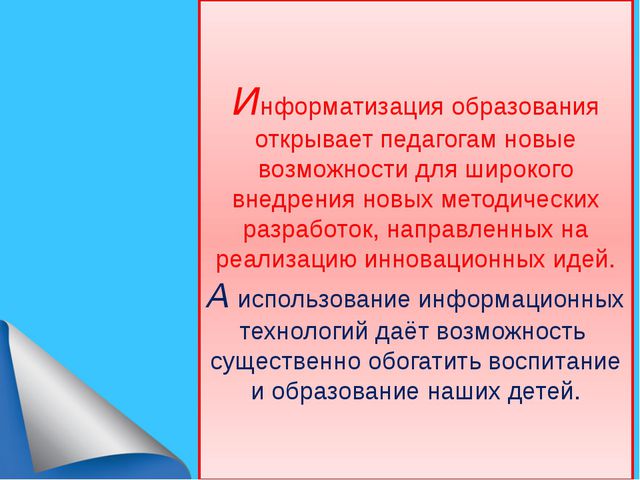 Информатизация образования открывает педагогам новые возможности для широкого внедрения новых методических разработок, направленных на реализацию инновационных идей.

А использование информационных технологий даёт возможность существенно обогатить воспитание и образование наших детей.